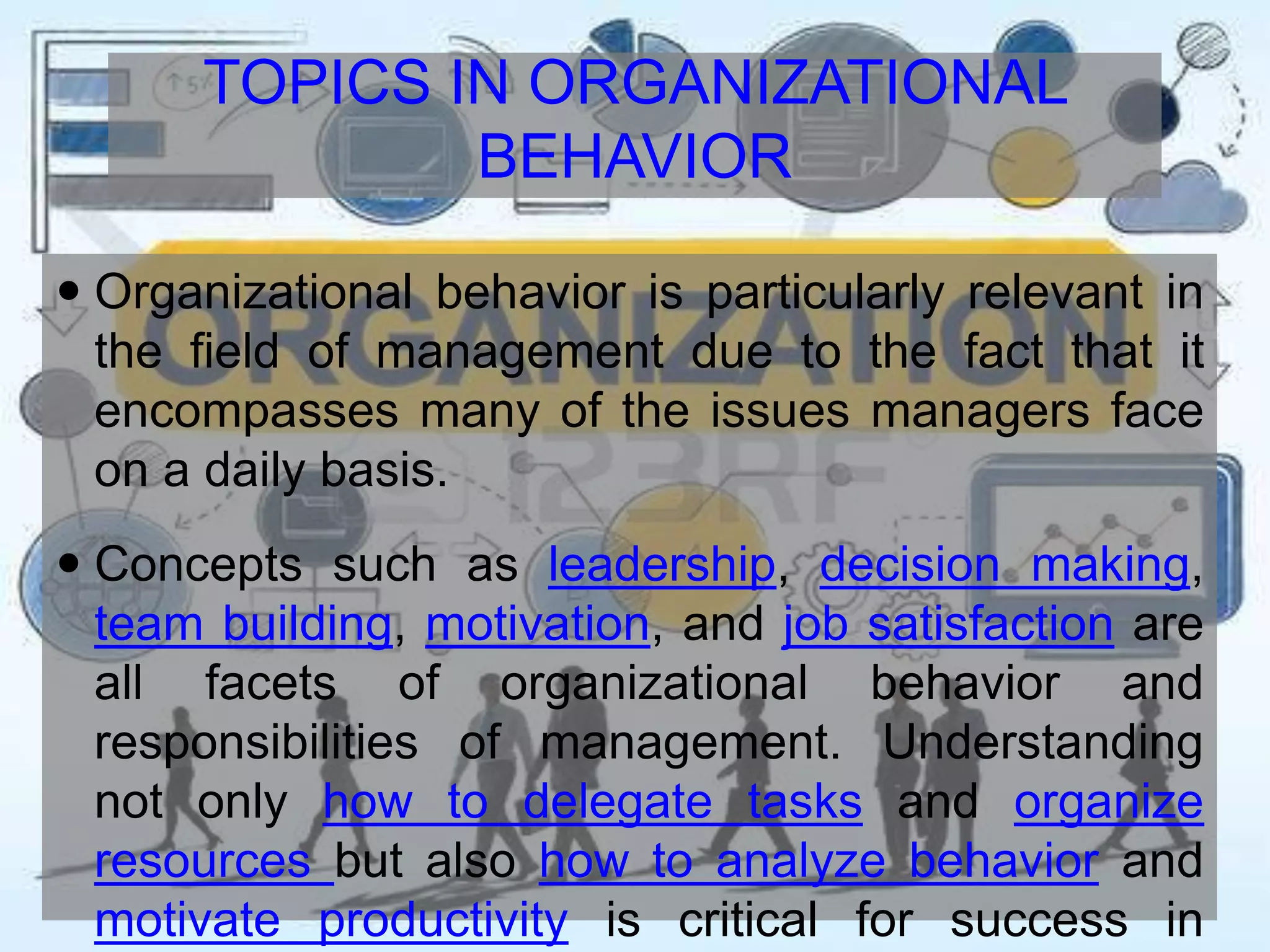 TOPICS IN ORGANIZATIONAL BEHAVIOR

• Organizational behavior is particularly relevant in the field of management due to the fact that it encompasses many of the issues managers face on a daily basis.

• Concepts such as leadership, decision making, team building, motivation, and job satisfaction are all facets of organizational behavior and responsibilities of management. Understanding not only how to delegate tasks and organize resources but also how to analyze behavior and motivate productivity is critical for success in